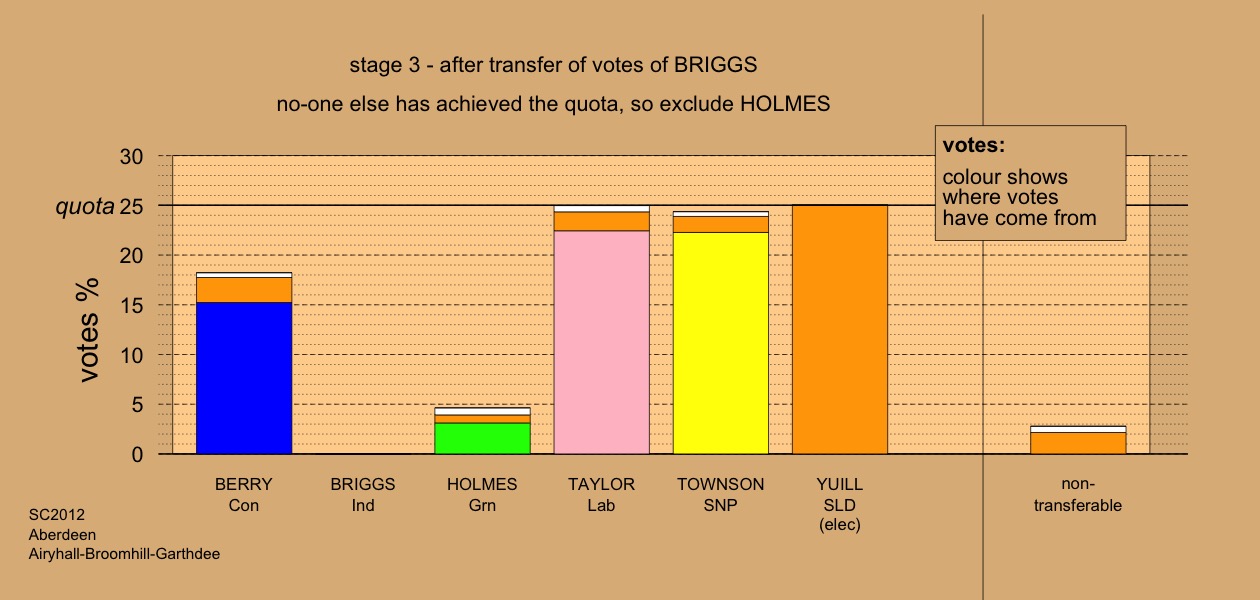 stage 3 - after transfer of votes of BRIGGS

no-one else has achieved the quota, so exclude HOLMES

votes:

colour shows where votes have come from

30

quota 25

20

15

10

5

0

votes %

BERRY Con

BRIGGS Ind

HOLMES Grn

TAYLOR Lab

TOWNSON SNP

YUILL SLD (elec)

non-transferable

SC2012
Aberdeen
Airyhall-Broomhill-Garthdee